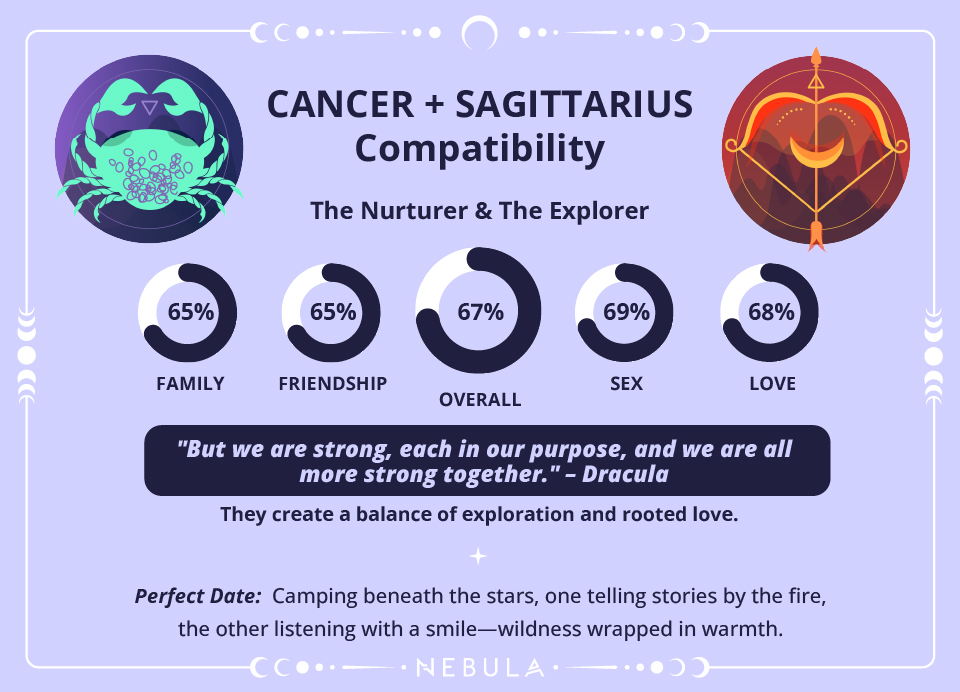 CANCER + SAGITTARIUS Compatibility

The Nurturer & The Explorer

65%
FAMILY

65%
FRIENDSHIP

67%
OVERALL

69%
SEX

68%
LOVE

"But we are strong, each in our purpose, and we are all more strong together." – Dracula

They create a balance of exploration and rooted love.

Perfect Date: Camping beneath the stars, one telling stories by the fire, the other listening with a smile—wildness wrapped in warmth.

NEBULA